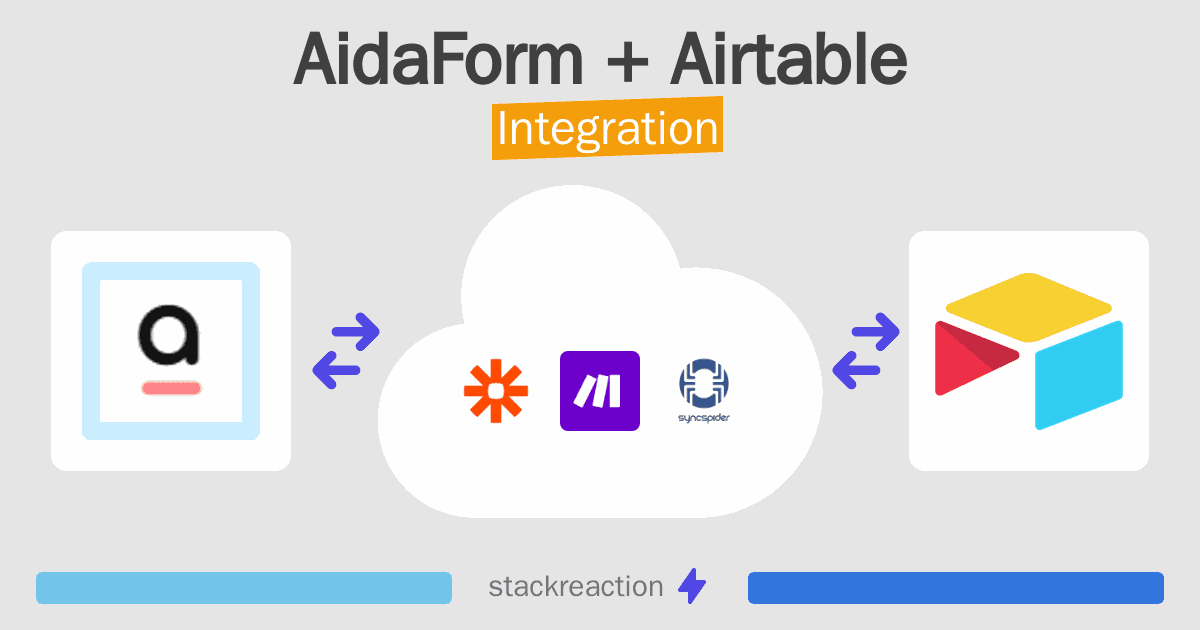 AidaForm + Airtable
Integration

a

syncspider

stackreaction